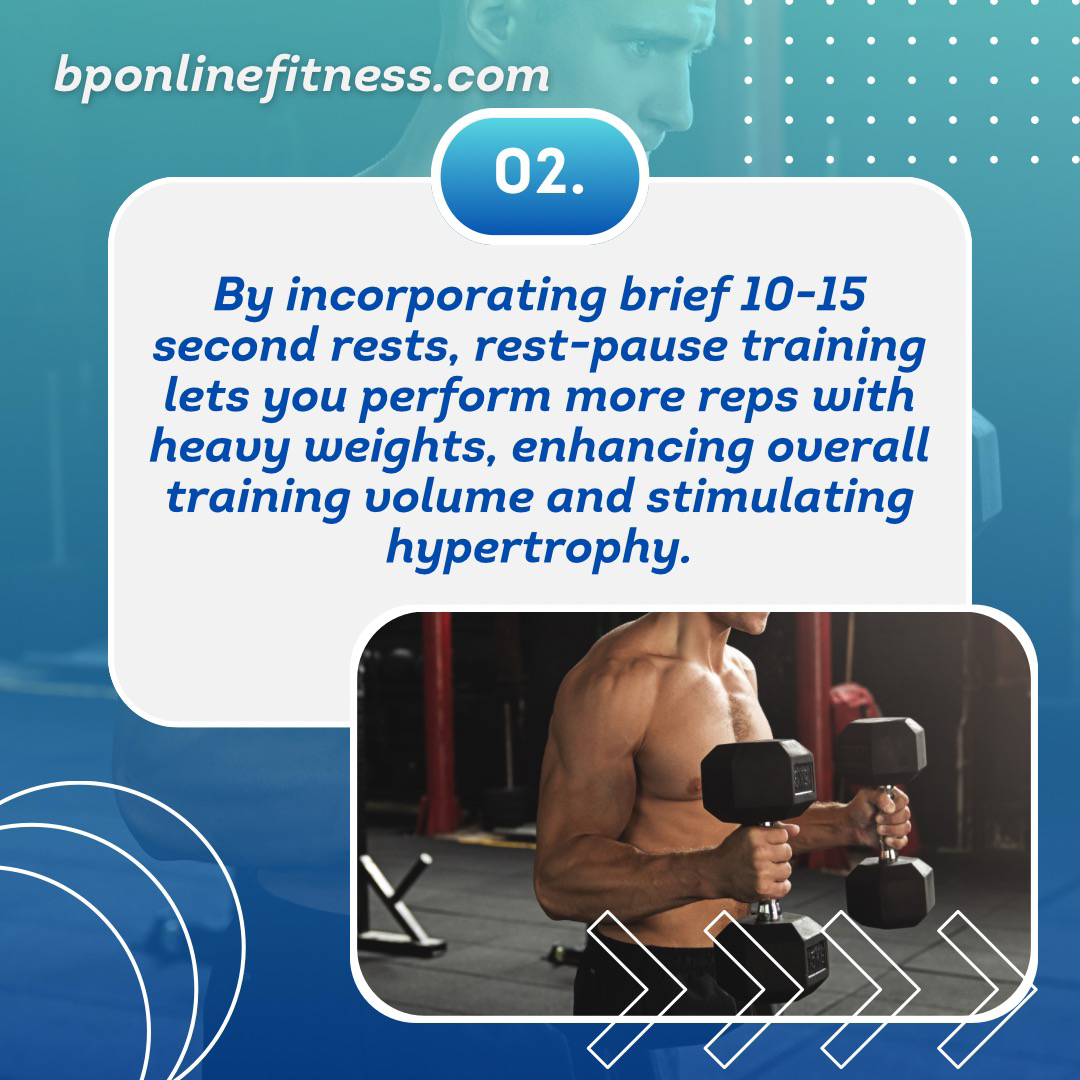 bponlinefitness.com

02.

By incorporating brief 10-15 second rests, rest-pause training lets you perform more reps with heavy weights, enhancing overall training volume and stimulating hypertrophy.